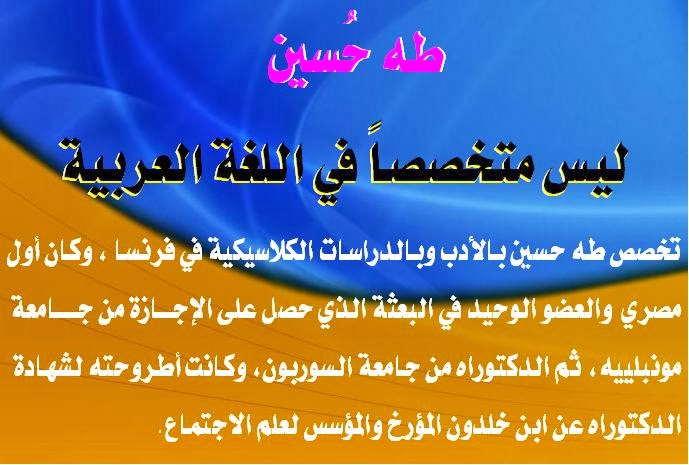 طه حُسين

ليس متخصصاً في اللغة العربية

تخصص طه حسين بالأدب وبالدراسات الكلاسيكية في فرنسا ، وكان أول مصري والعضو الوحيد في البعثة الذي حصل على الإجازة من جامعة مونبلييه ، ثم الدكتوراه من جامعة السوربون، وكانت أطروحته لشهادة الدكتوراه عن ابن خلدون المؤرخ والمؤسس لعلم الاجتماع.